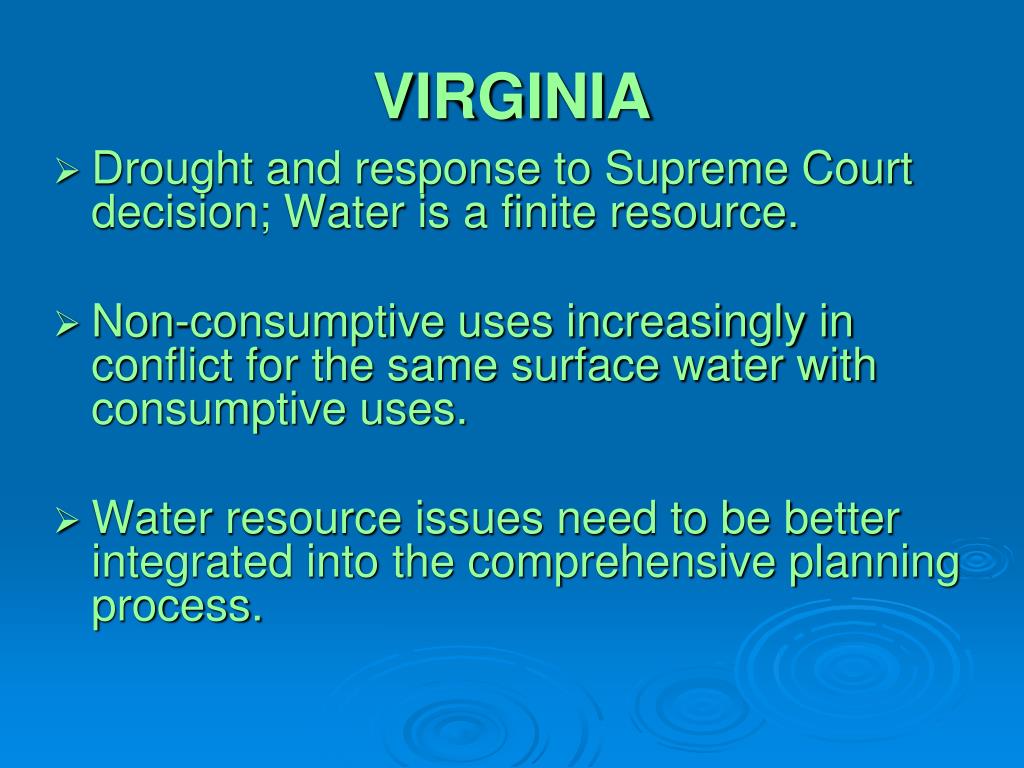 VIRGINIA

➢ Drought and response to Supreme Court decision; Water is a finite resource.

➢ Non-consumptive uses increasingly in conflict for the same surface water with consumptive uses.

➢ Water resource issues need to be better integrated into the comprehensive planning process.